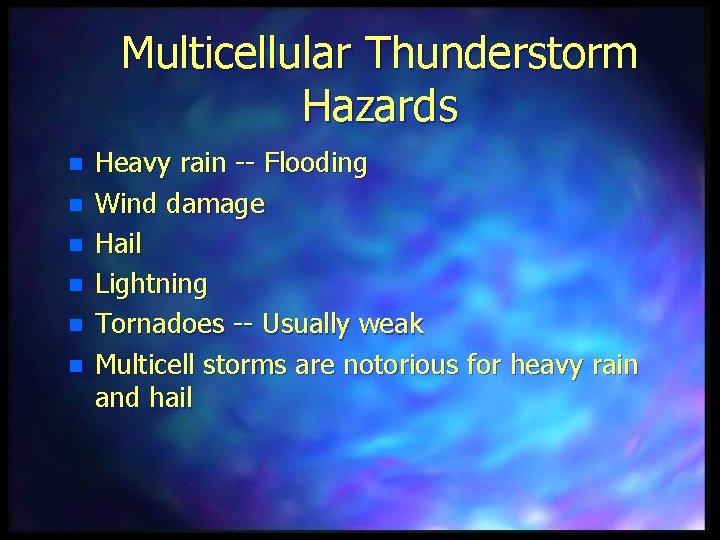 Multicellular Thunderstorm Hazards

- Heavy rain -- Flooding
- Wind damage
- Hail
- Lightning
- Tornadoes -- Usually weak
- Multicell storms are notorious for heavy rain and hail